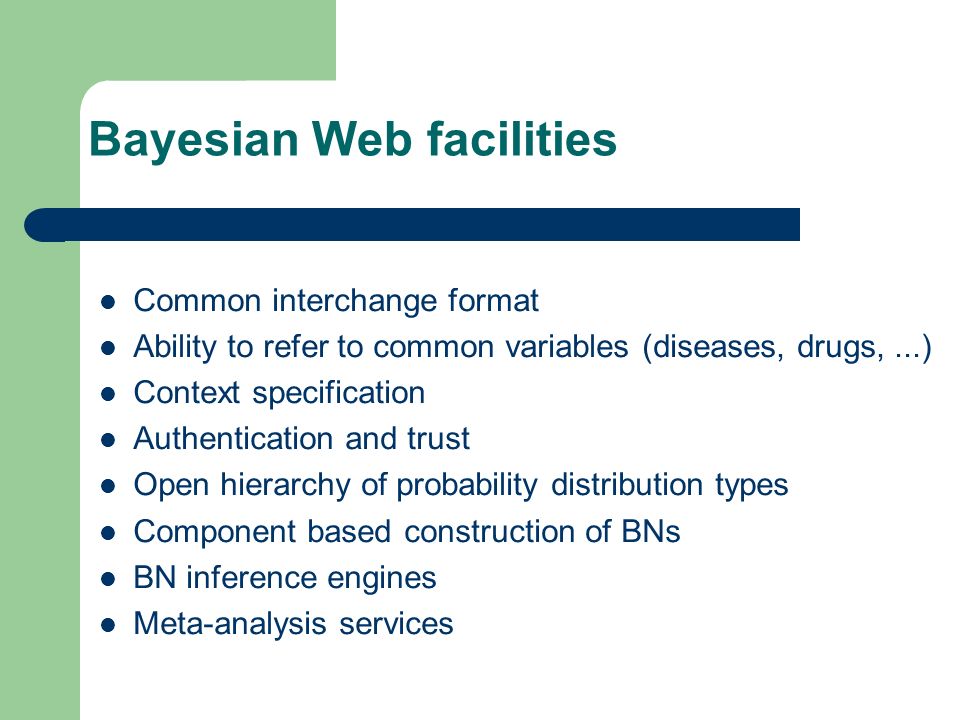 Bayesian Web facilities

- Common interchange format
- Ability to refer to common variables (diseases, drugs, ...)
- Context specification
- Authentication and trust
- Open hierarchy of probability distribution types
- Component based construction of BNs
- BN inference engines
- Meta-analysis services